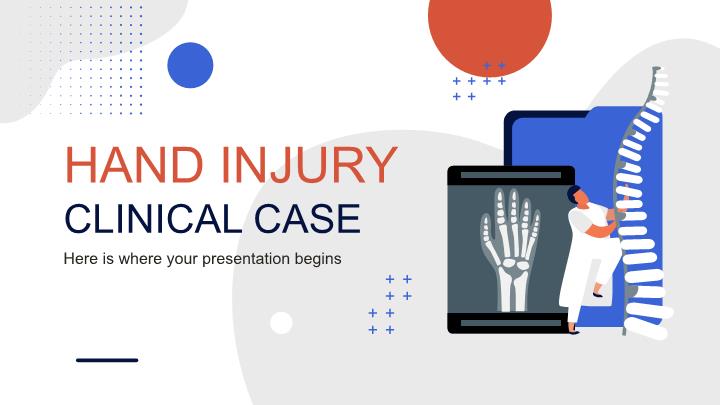 HAND INJURY
CLINICAL CASE

Here is where your presentation begins